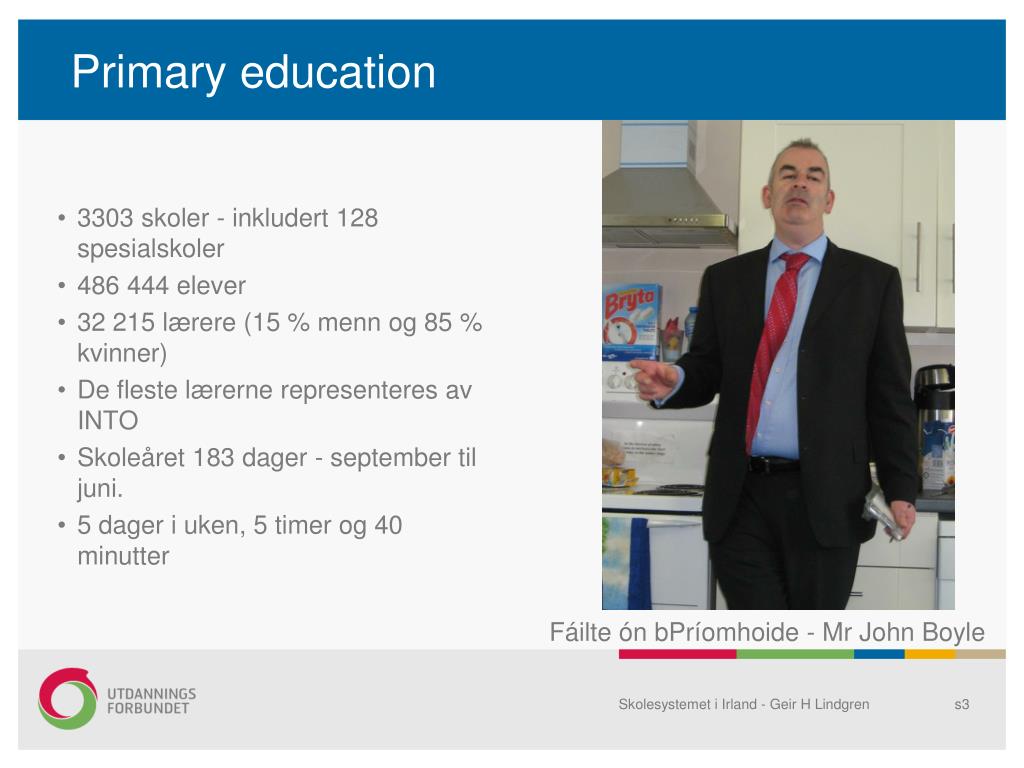 Primary education

• 3303 skoler - inkludert 128 spesialskoler
• 486 444 elever
• 32 215 lærere (15 % menn og 85 % kvinner)
• De fleste lærerne representeres av INTO
• Skoleåret 183 dager - september til juni.
• 5 dager i uken, 5 timer og 40 minutter

Bryto

Fáilte ón bPríomhoide - Mr John Boyle

UTDANNINGS FORBUNDET

Skolesystemet i Irland - Geir H Lindgren

s3